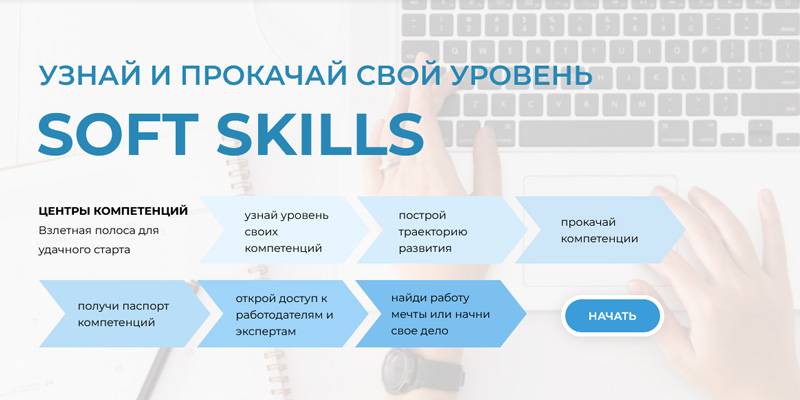 УЗНАЙ И ПРОКАЧАЙ СВОЙ УРОВЕНЬ
SOFT SKILLS

ЦЕНТРЫ КОМПЕТЕНЦИЙ
Взлетная полоса для удачного старта

узнай уровень своих компетенций

построй траекторию развития

прокачай компетенции

получи паспорт компетенций

открой доступ к работодателям и экспертам

найди работу мечты или начни свое дело

НАЧАТЬ